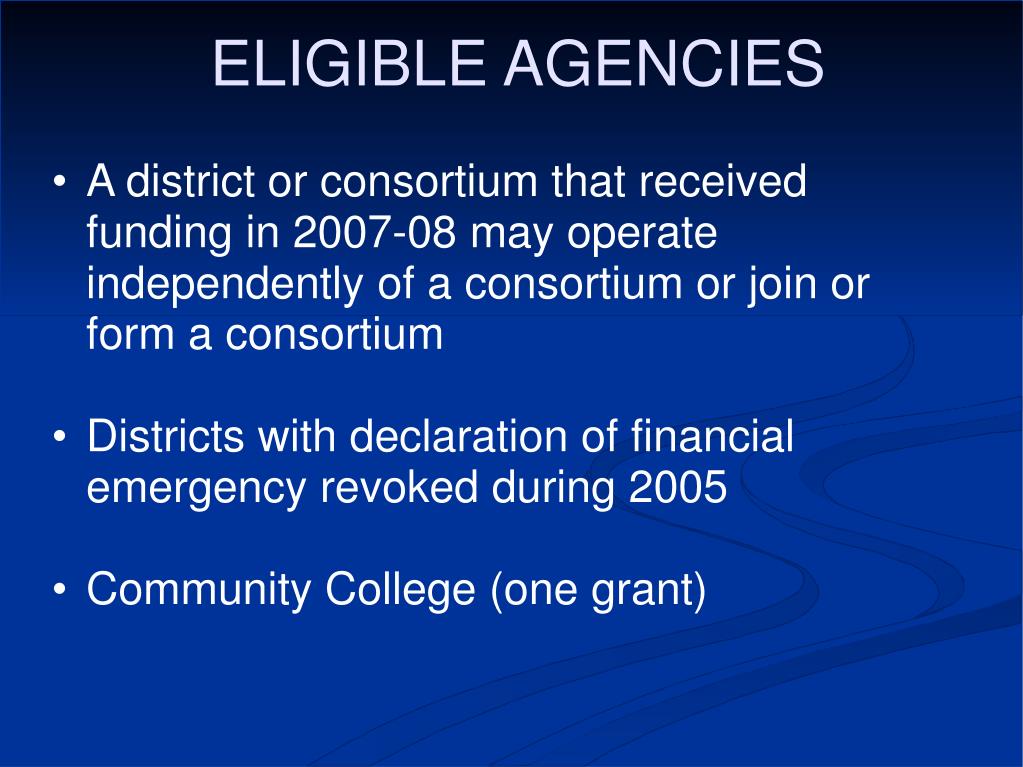 ELIGIBLE AGENCIES

• A district or consortium that received funding in 2007-08 may operate independently of a consortium or join or form a consortium

• Districts with declaration of financial emergency revoked during 2005

• Community College (one grant)